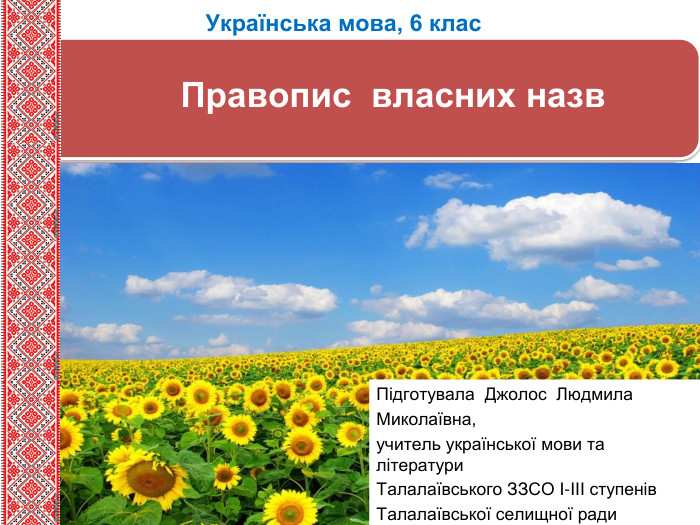 Українська мова, 6 клас

Правопис власних назв

Підготувала Джолос Людмила Миколаївна,
учитель української мови та літератури
Талалаївського ЗЗСО І-ІІІ ступенів
Талалаївської селищної ради